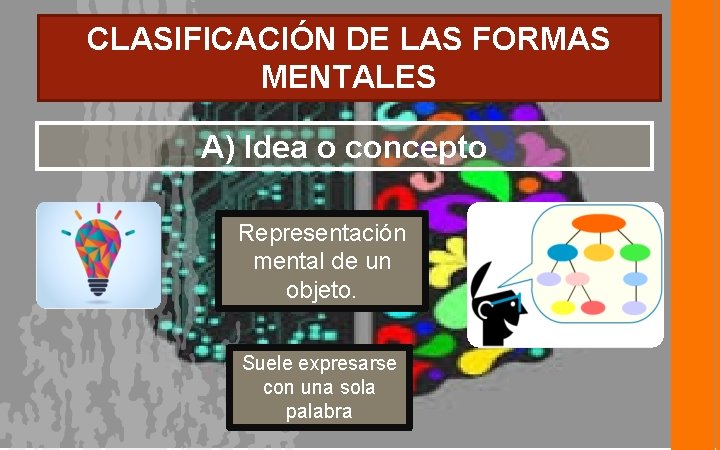 CLASIFICACIÓN DE LAS FORMAS MENTALES

A) Idea o concepto

Representación mental de un objeto.

Suele expresarse con una sola palabra